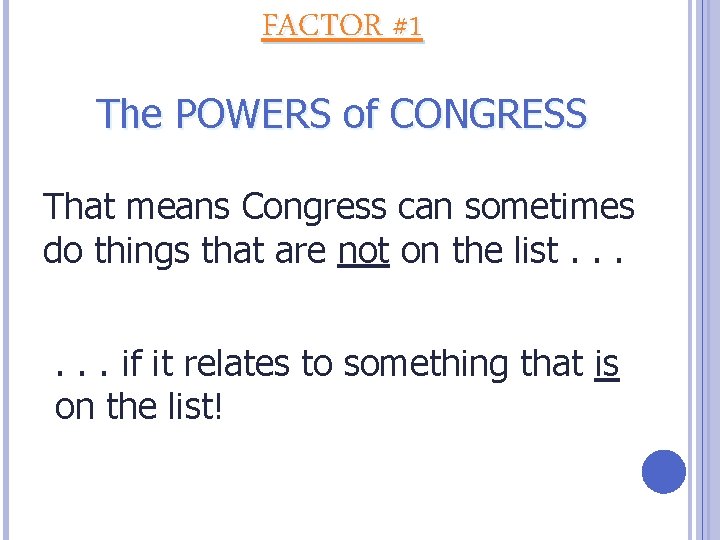 FACTOR #1

The POWERS of CONGRESS

That means Congress can sometimes do things that are not on the list . . .

. . . if it relates to something that is on the list!